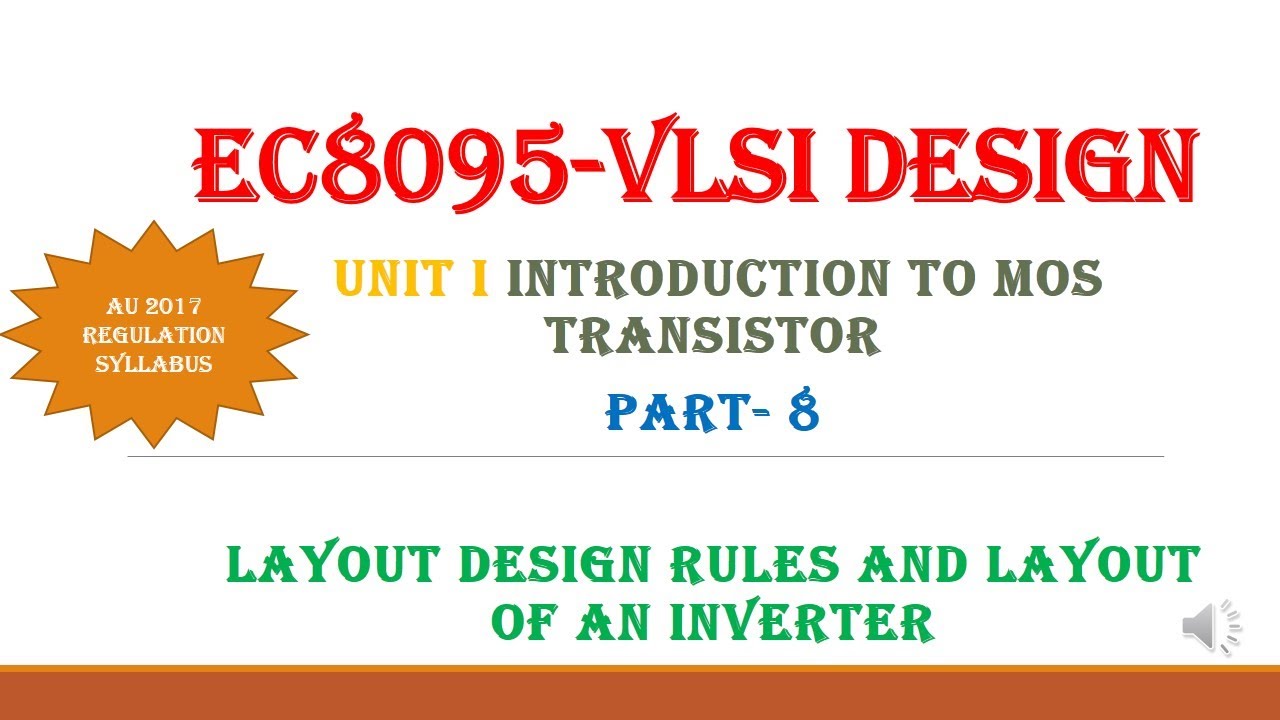 EC8095-VLSI DESIGN

AU 2017 REGULATION SYLLABUS

UNIT I INTRODUCTION TO MOS TRANSISTOR

PART- 8

LAYOUT DESIGN RULES AND LAYOUT OF AN INVERTER